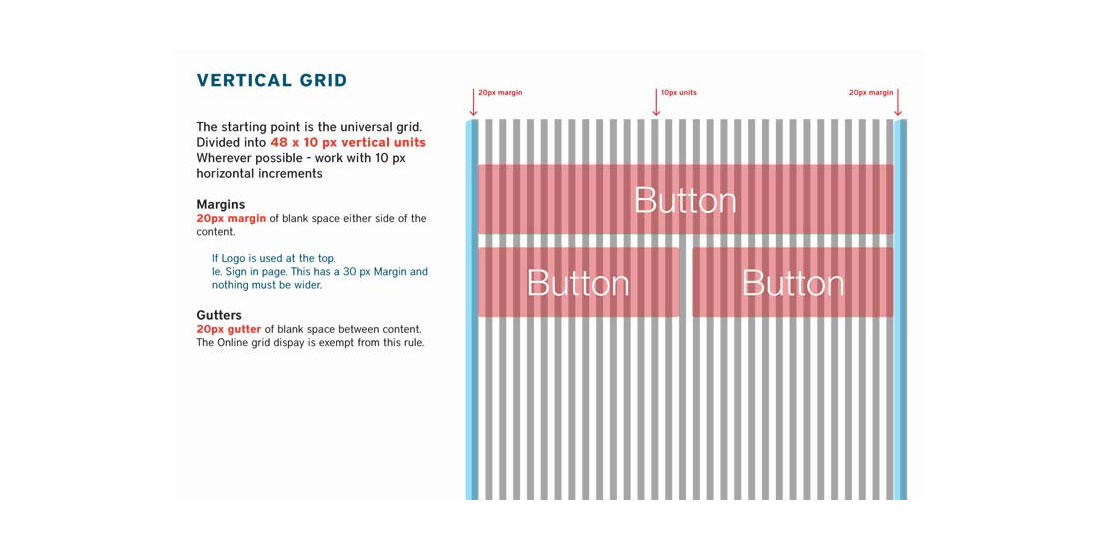 VERTICAL GRID

The starting point is the universal grid. Divided into 48 x 10 px vertical units
Wherever possible - work with 10 px horizontal increments

Margins
20px margin of blank space either side of the content.

If Logo is used at the top.
Ie. Sign in page. This has a 30 px Margin and nothing must be wider.

Gutters
20px gutter of blank space between content.
The Online grid dispay is exempt from this rule.

20px margin
10px units
20px margin

Button

Button

Button